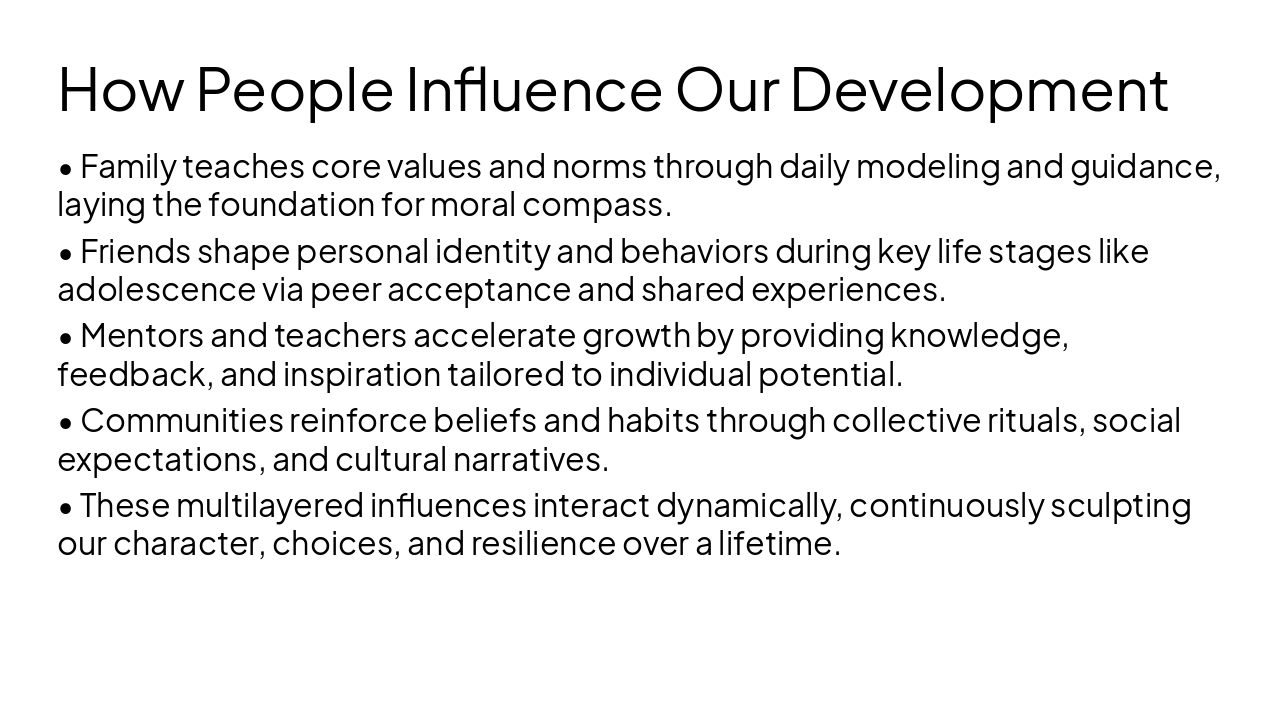 How People Influence Our Development

• Family teaches core values and norms through daily modeling and guidance, laying the foundation for moral compass.

• Friends shape personal identity and behaviors during key life stages like adolescence via peer acceptance and shared experiences.

• Mentors and teachers accelerate growth by providing knowledge, feedback, and inspiration tailored to individual potential.

• Communities reinforce beliefs and habits through collective rituals, social expectations, and cultural narratives.

• These multilayered influences interact dynamically, continuously sculpting our character, choices, and resilience over a lifetime.